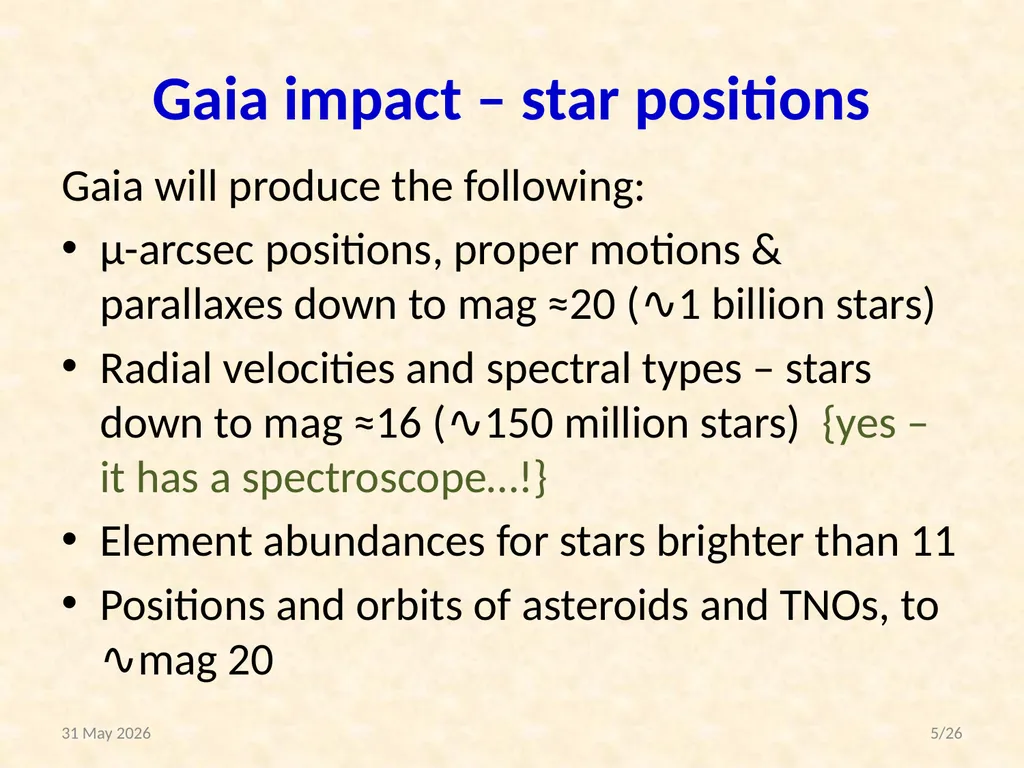 Gaia impact – star positions

Gaia will produce the following:

• µ-arcsec positions, proper motions & parallaxes down to mag ≈20 (∿1 billion stars)

• Radial velocities and spectral types – stars down to mag ≈16 (∿150 million stars) {yes – it has a spectroscope…!}

• Element abundances for stars brighter than 11

• Positions and orbits of asteroids and TNOs, to ∿mag 20

31 May 2026

5/26